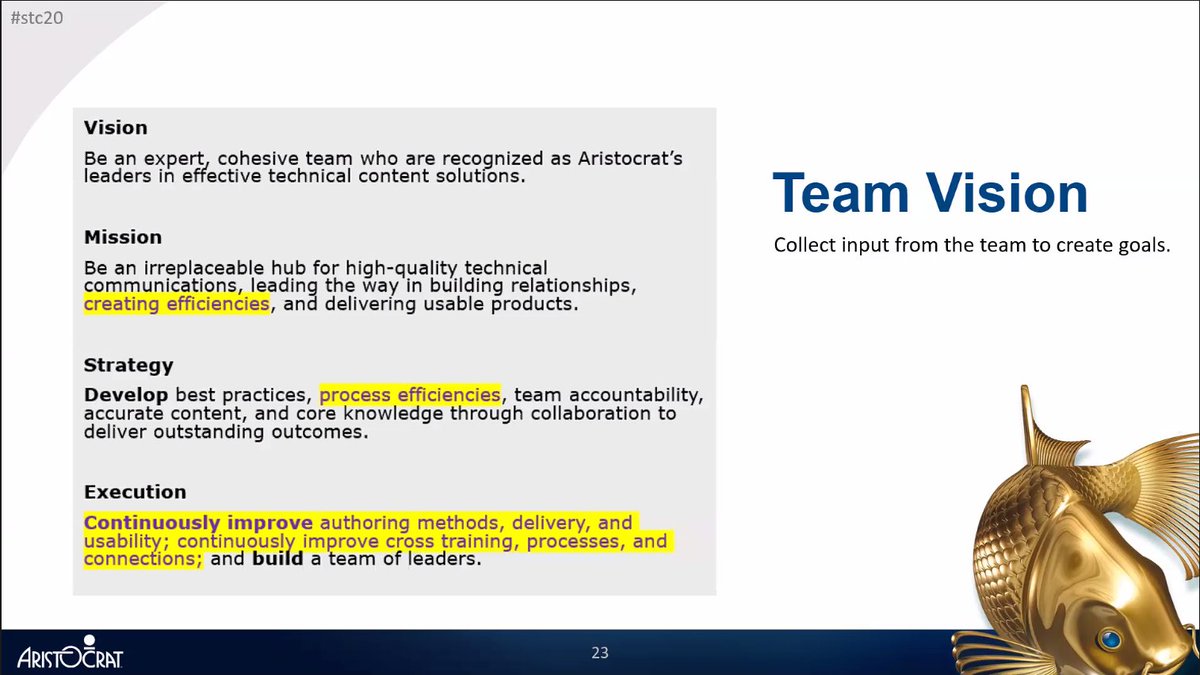 #stc20

Vision

Be an expert, cohesive team who are recognized as Aristocrat's leaders in effective technical content solutions.

Mission

Be an irreplaceable hub for high-quality technical communications, leading the way in building relationships, creating efficiencies, and delivering usable products.

Strategy

Develop best practices, process efficiencies, team accountability, accurate content, and core knowledge through collaboration to deliver outstanding outcomes.

Execution

Continuously improve authoring methods, delivery, and usability; continuously improve cross training, processes, and connections; and build a team of leaders.

Team Vision

Collect input from the team to create goals.

ARISTOCRAT

23